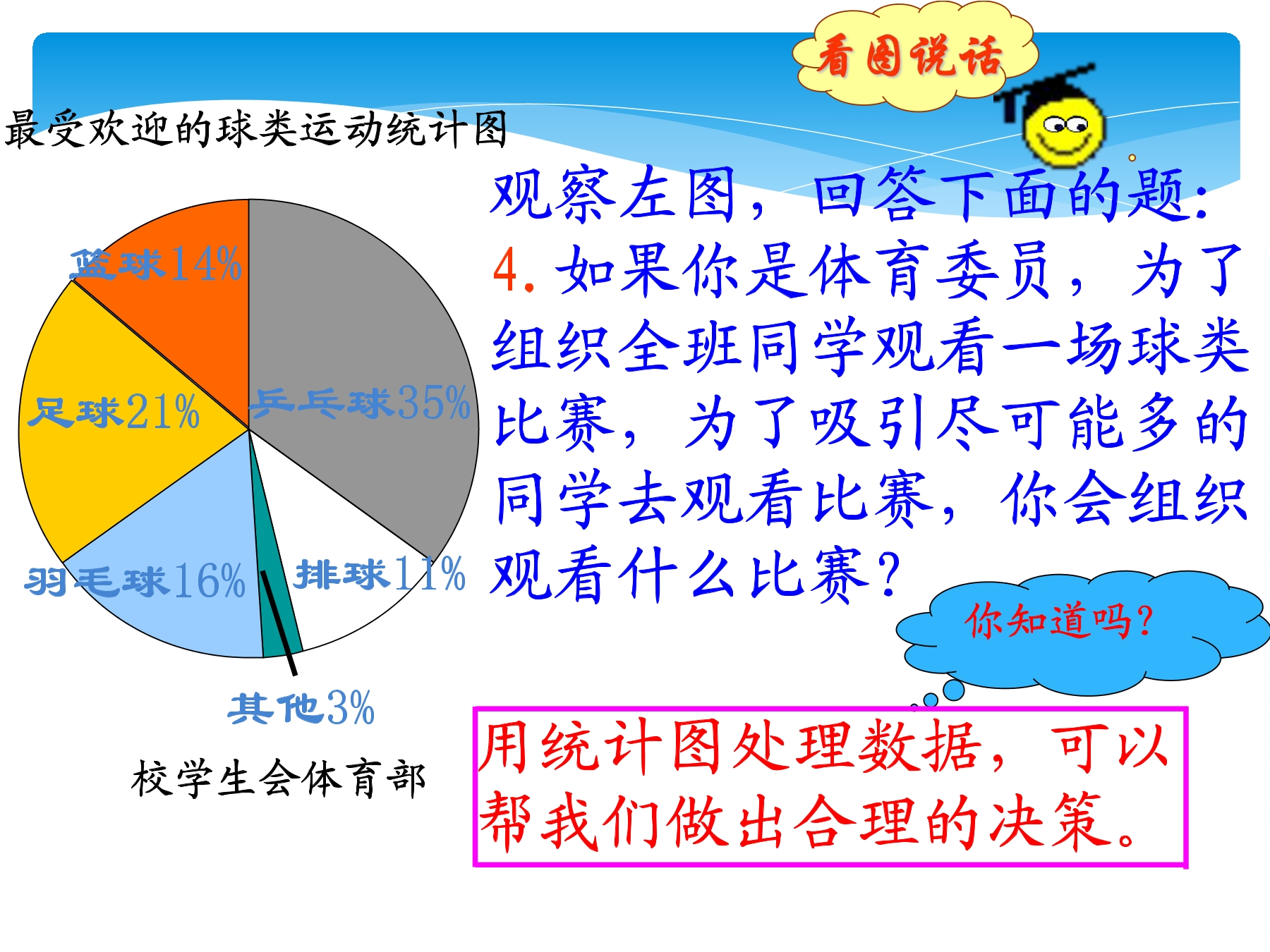 看图说话

最受欢迎的球类运动统计图

篮球14%

乒乓球35%

足球21%

羽毛球16%

排球11%

其他3%

校学生会体育部

观察左图，回答下面的题：

4. 如果你是体育委员，为了组织全班同学观看一场球类比赛，为了吸引尽可能多的同学去观看比赛，你会组织观看什么比赛？

你知道吗？

用统计图处理数据，可以帮我们做出合理的决策。